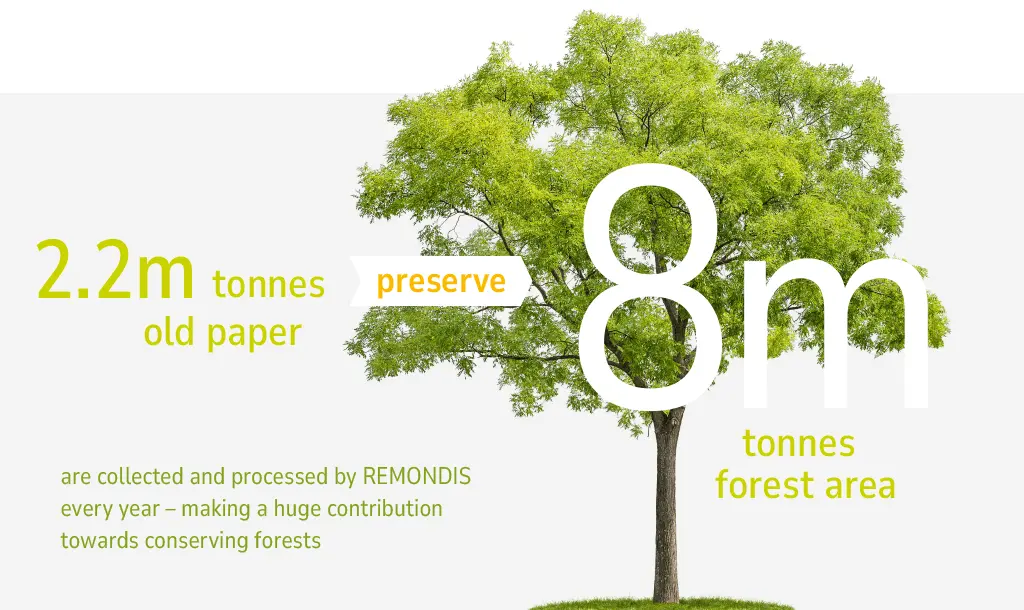 2.2m tonnes old paper

preserve

8m

tonnes forest area

are collected and processed by REMONDIS every year – making a huge contribution towards conserving forests